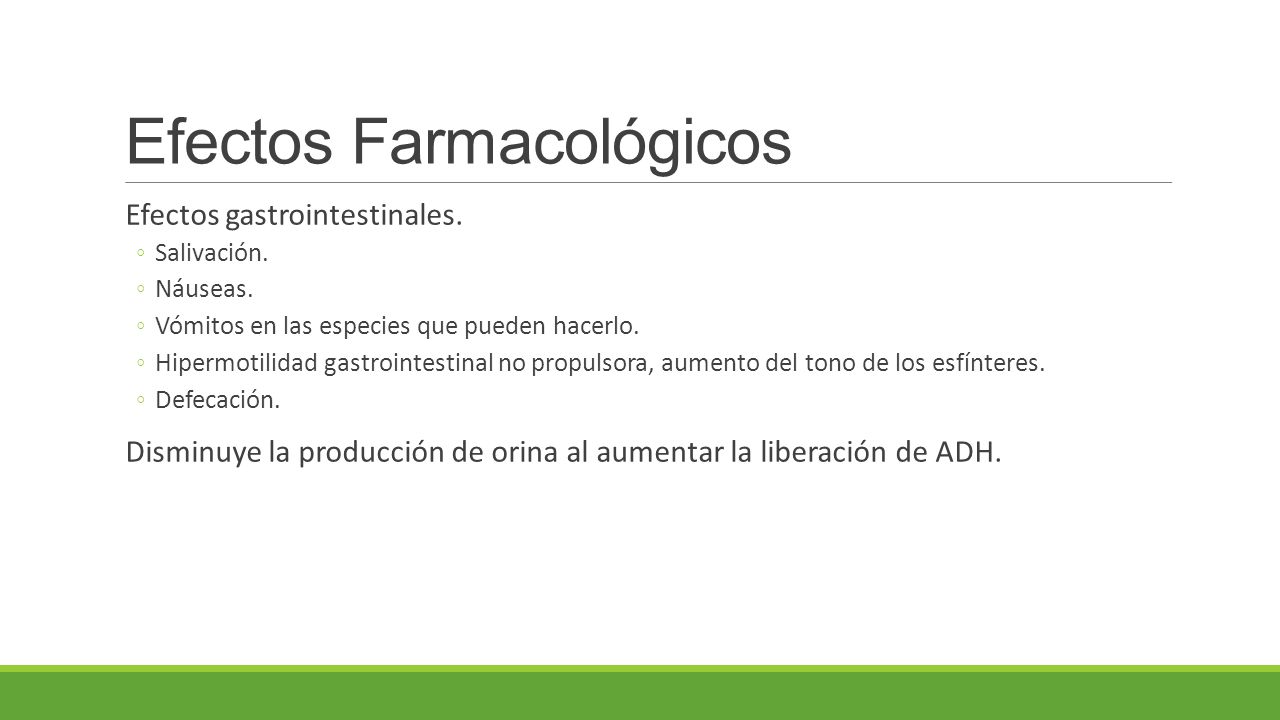 Efectos Farmacológicos

Efectos gastrointestinales.

◦ Salivación.
◦ Náuseas.
◦ Vómitos en las especies que pueden hacerlo.
◦ Hipermotilidad gastrointestinal no propulsora, aumento del tono de los esfínteres.
◦ Defecación.

Disminuye la producción de orina al aumentar la liberación de ADH.